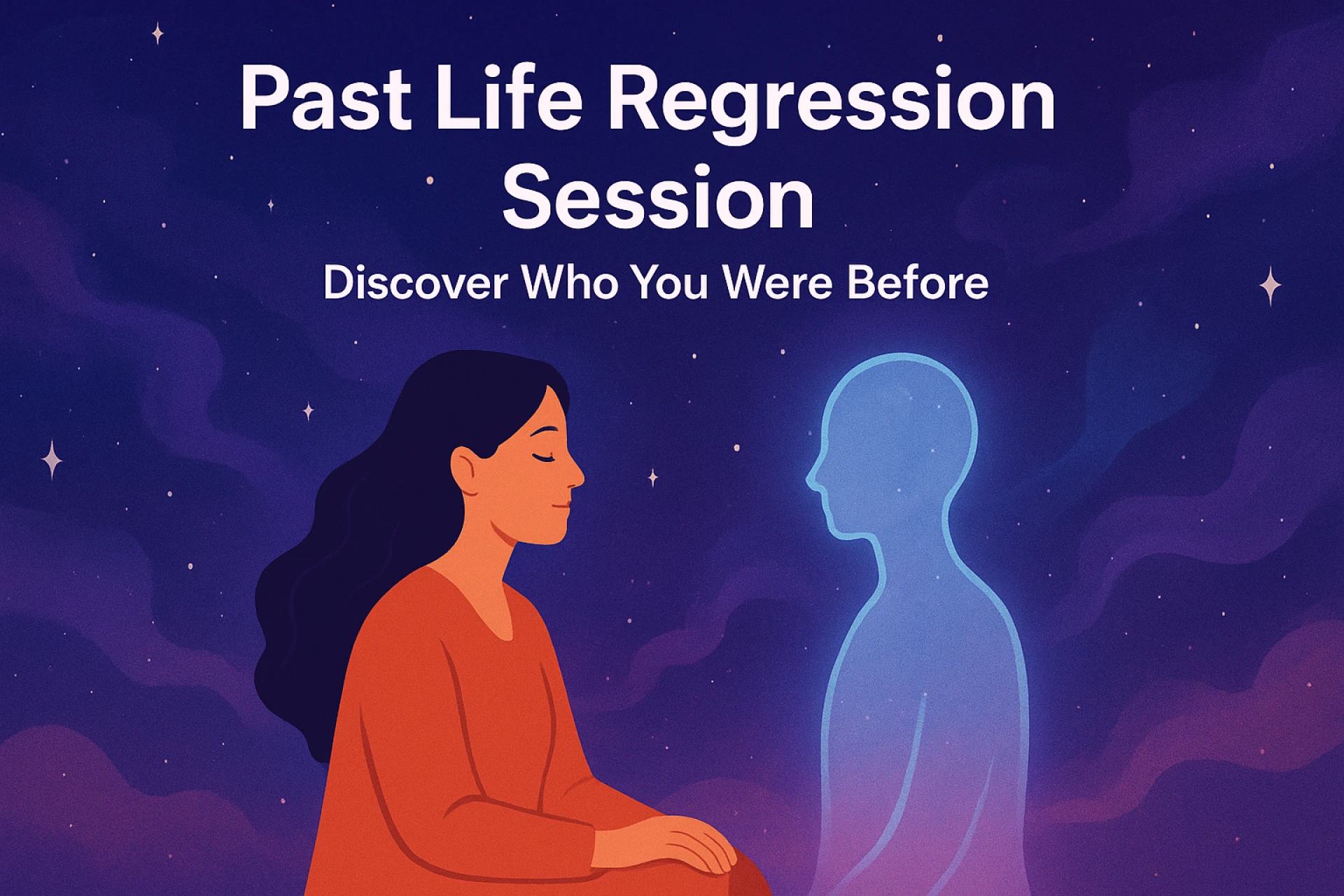 Past Life Regression Session

Discover Who You Were Before